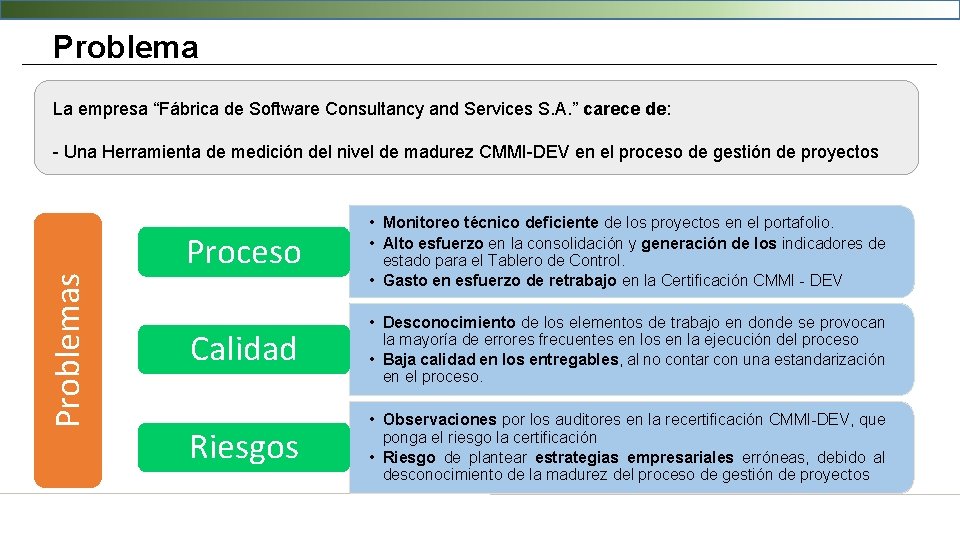 Problema

La empresa “Fábrica de Software Consultancy and Services S.A.” carece de:

- Una Herramienta de medición del nivel de madurez CMMI-DEV en el proceso de gestión de proyectos

Problemas

Proceso

• Monitoreo técnico deficiente de los proyectos en el portafolio.
• Alto esfuerzo en la consolidación y generación de los indicadores de estado para el Tablero de Control.
• Gasto en esfuerzo de retrabajo en la Certificación CMMI - DEV

Calidad

• Desconocimiento de los elementos de trabajo en donde se provocan la mayoría de errores frecuentes en los en la ejecución del proceso
• Baja calidad en los entregables, al no contar con una estandarización en el proceso.

Riesgos

• Observaciones por los auditores en la recertificación CMMI-DEV, que ponga el riesgo la certificación
• Riesgo de plantear estrategias empresariales erróneas, debido al desconocimiento de la madurez del proceso de gestión de proyectos